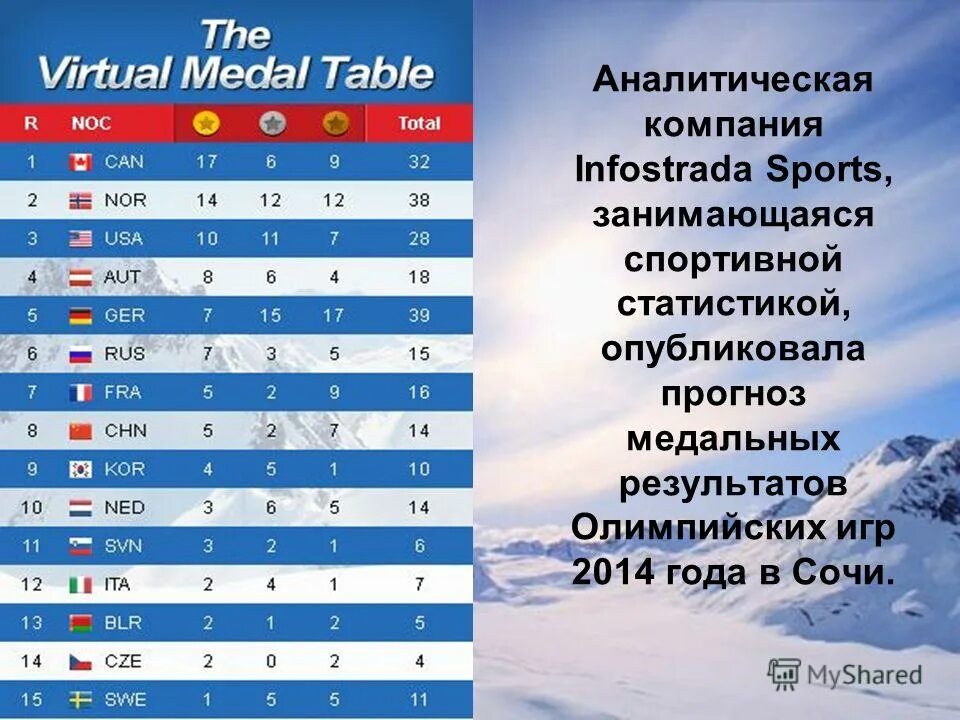 The
Virtual Medal Table

| R | NOC | | | | Total |
|---|---|---|---|---|---|
| 1 | CAN | 17 | 6 | 9 | 32 |
| 2 | NOR | 14 | 12 | 12 | 38 |
| 3 | USA | 10 | 11 | 7 | 28 |
| 4 | AUT | 8 | 6 | 4 | 18 |
| 5 | GER | 7 | 15 | 17 | 39 |
| 6 | RUS | 7 | 3 | 5 | 15 |
| 7 | FRA | 5 | 2 | 9 | 16 |
| 8 | CHN | 5 | 2 | 7 | 14 |
| 9 | KOR | 4 | 5 | 1 | 10 |
| 10 | NED | 3 | 6 | 5 | 14 |
| 11 | SVN | 3 | 2 | 1 | 6 |
| 12 | ITA | 2 | 4 | 1 | 7 |
| 13 | BLR | 2 | 1 | 2 | 5 |
| 14 | CZE | 2 | 0 | 2 | 4 |
| 15 | SWE | 1 | 5 | 5 | 11 |

Аналитическая компания Infostrada Sports, занимающаяся спортивной статистикой, опубликовала прогноз медальных результатов Олимпийских игр 2014 года в Сочи.

MyShared